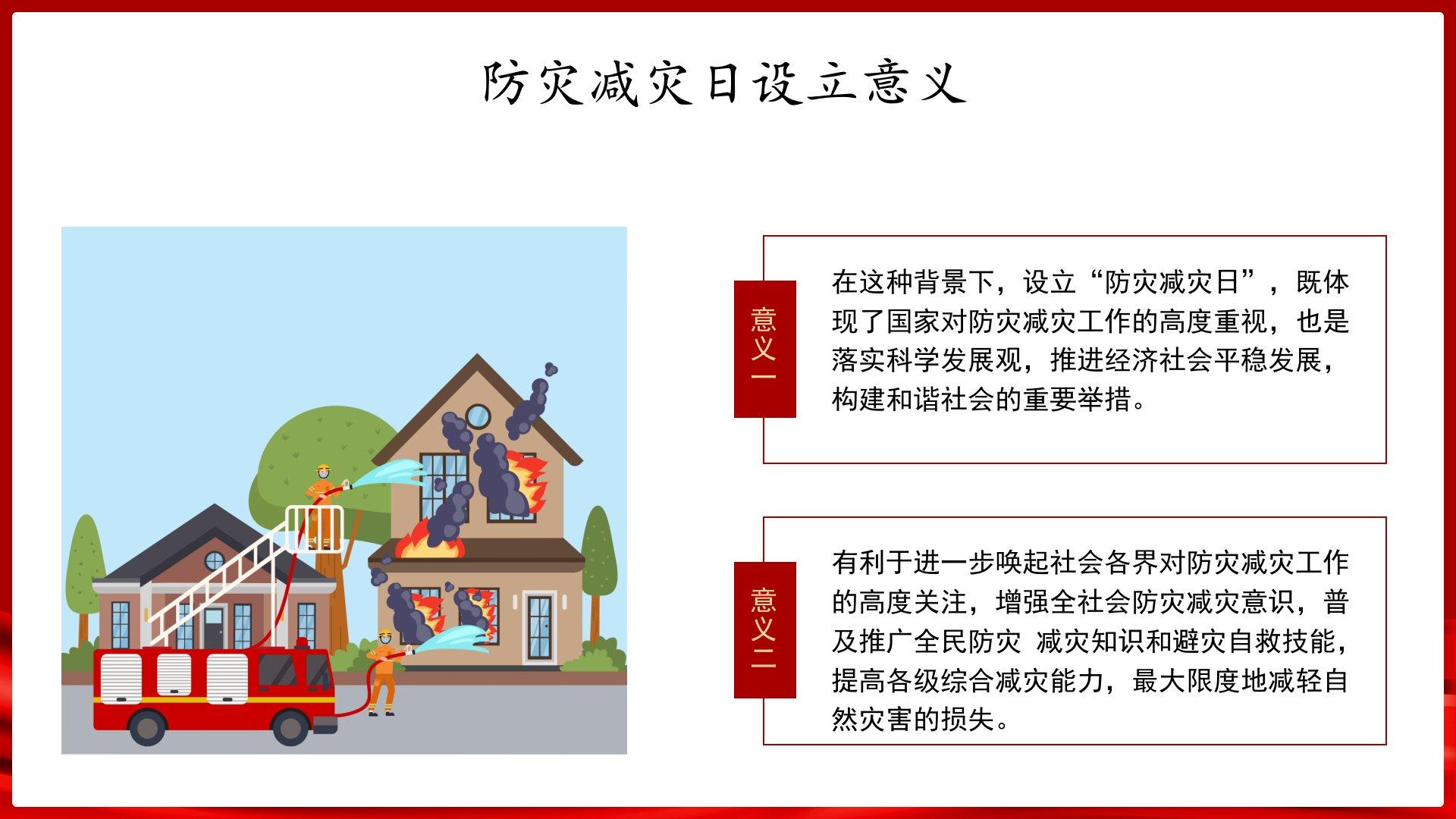 防灾减灾日设立意义

意义一

在这种背景下，设立“防灾减灾日”，既体现了国家对防灾减灾工作的高度重视，也是落实科学发展观，推进经济社会平稳发展，构建和谐社会的重要举措。

意义二

有利于进一步唤起社会各界对防灾减灾工作的高度关注，增强全社会防灾减灾意识，普及推广全民防灾 减灾知识和避灾自救技能，提高各级综合减灾能力，最大限度地减轻自然灾害的损失。